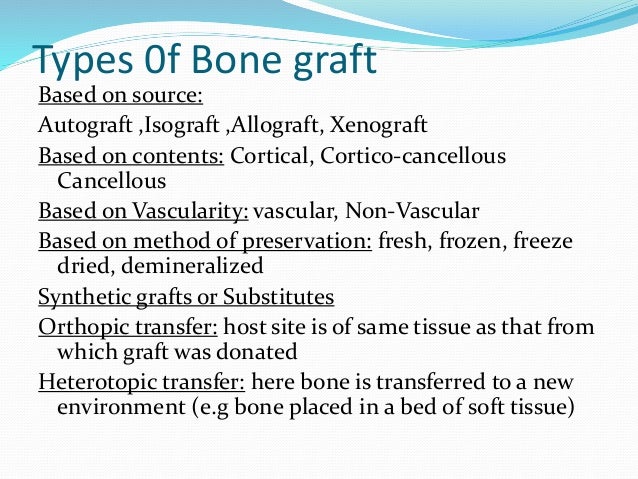 Types 0f Bone graft

Based on source:

Autograft ,Isograft ,Allograft, Xenograft

Based on contents: Cortical, Cortico-cancellous Cancellous

Based on Vascularity: vascular, Non-Vascular

Based on method of preservation: fresh, frozen, freeze dried, demineralized

Synthetic grafts or Substitutes

Orthopic transfer: host site is of same tissue as that from which graft was donated

Heterotopic transfer: here bone is transferred to a new environment (e.g bone placed in a bed of soft tissue)